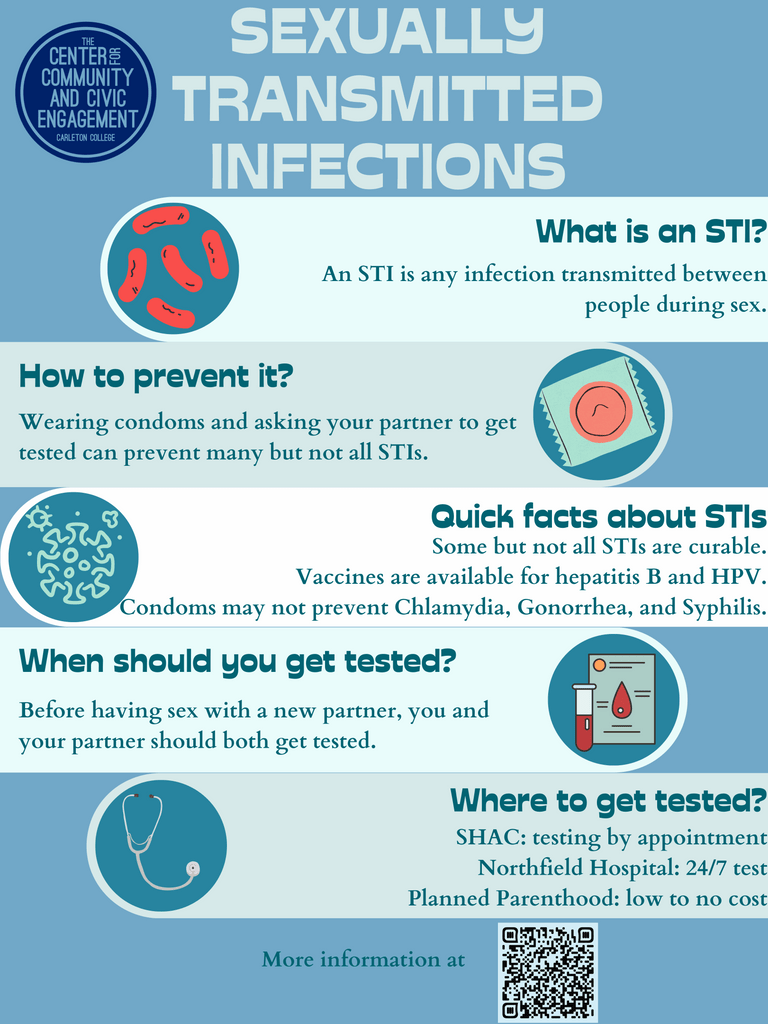 THE CENTER FOR COMMUNITY AND CIVIC ENGAGEMENT
CARLETON COLLEGE

SEXUALLY TRANSMITTED INFECTIONS

What is an STI?
An STI is any infection transmitted between people during sex.

How to prevent it?
Wearing condoms and asking your partner to get tested can prevent many but not all STIs.

Quick facts about STIs
Some but not all STIs are curable.
Vaccines are available for hepatitis B and HPV.
Condoms may not prevent Chlamydia, Gonorrhea, and Syphilis.

When should you get tested?
Before having sex with a new partner, you and your partner should both get tested.

Where to get tested?
SHAC: testing by appointment
Northfield Hospital: 24/7 test
Planned Parenthood: low to no cost

More information at